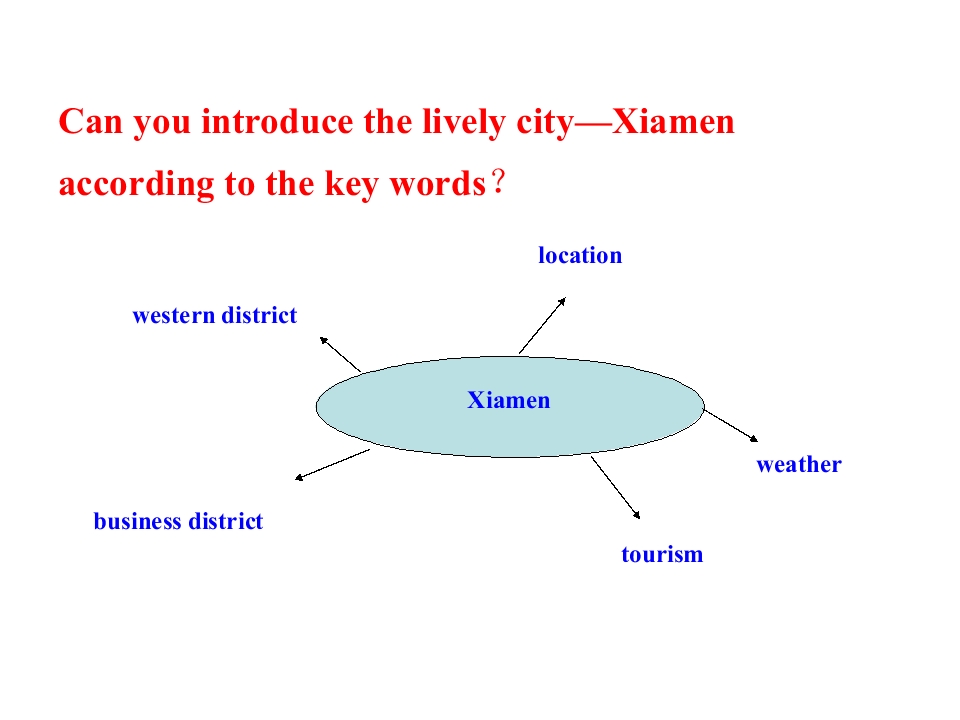 Can you introduce the lively city—Xiamen according to the key words？

location

western district

Xiamen

weather

business district

tourism